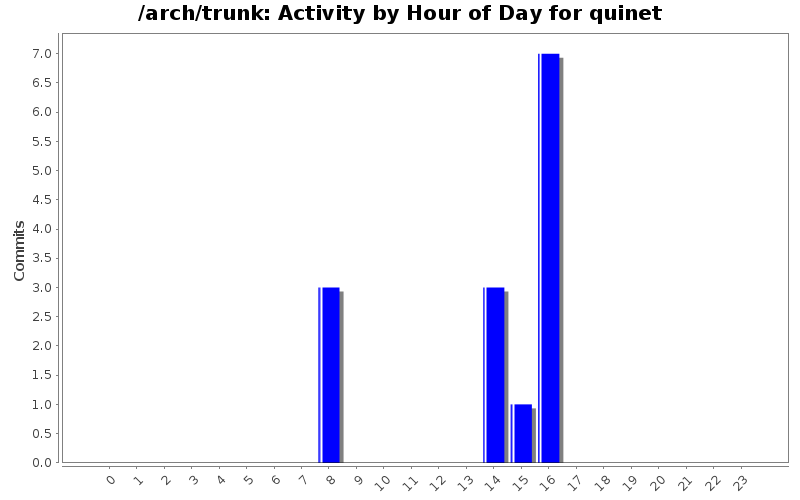 /arch/trunk: Activity by Hour of Day for quinet

Commits

7.0
6.5
6.0
5.5
5.0
4.5
4.0
3.5
3.0
2.5
2.0
1.5
1.0
0.5
0.0

0 1 2 3 4 5 6 7 8 9 10 11 12 13 14 15 16 17 18 19 20 21 22 23